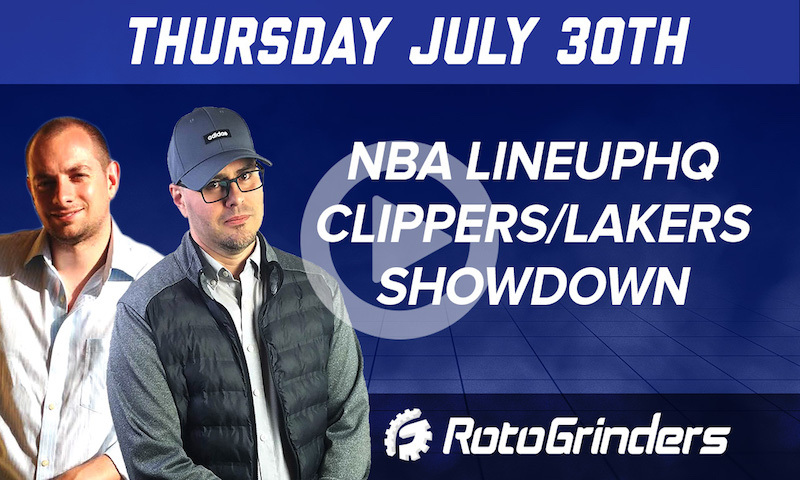 THURSDAY JULY 30TH

adidas

NBA LINEUPHQ CLIPPERS/LAKERS SHOWDOWN

RotoGrinders